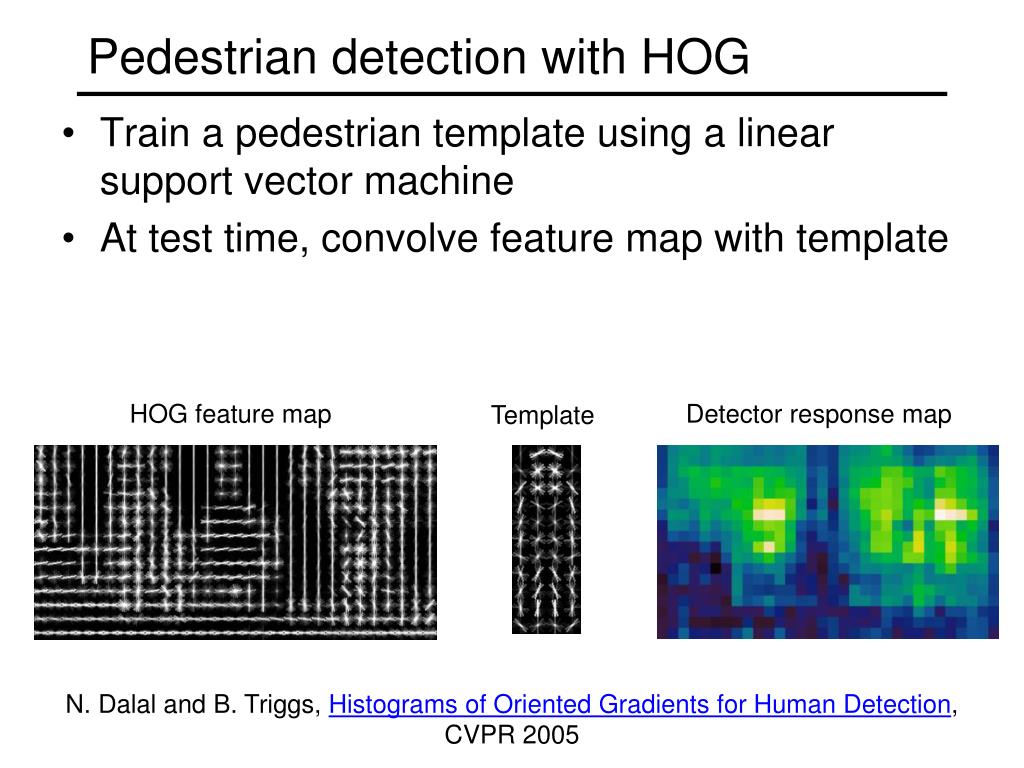 Pedestrian detection with HOG

• Train a pedestrian template using a linear support vector machine
• At test time, convolve feature map with template

HOG feature map

Template

Detector response map

N. Dalal and B. Triggs, Histograms of Oriented Gradients for Human Detection, CVPR 2005